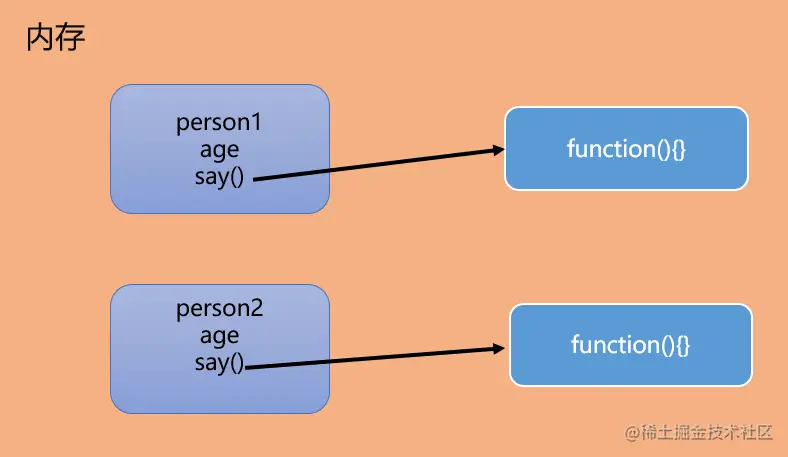 内存

person1
age
say()

function(){}

person2
age
say()

function(){}

@稀土掘金技术社区